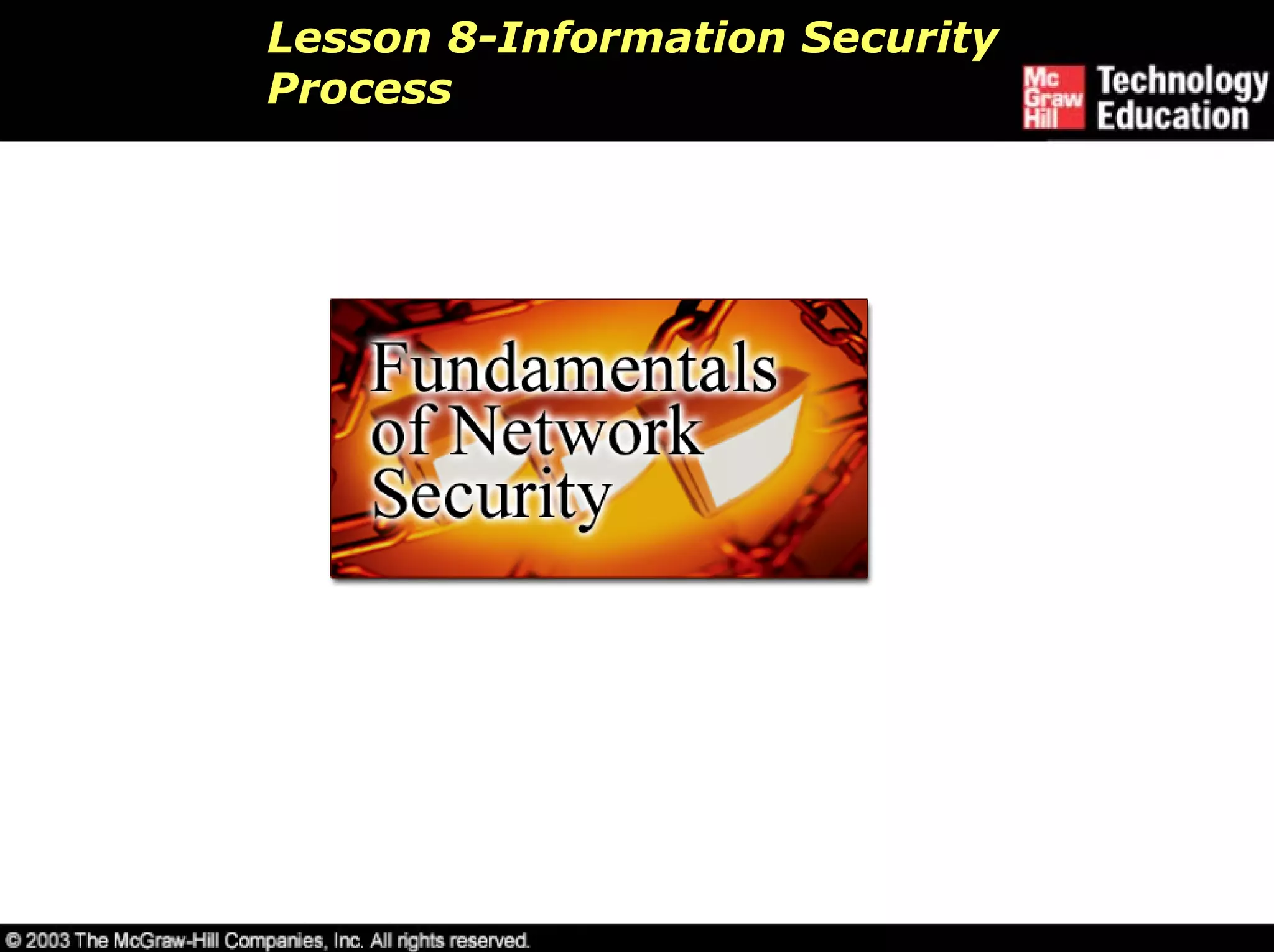 Lesson 8-Information Security Process

Mc Graw Hill Technology Education

Fundamentals of Network Security

© 2003 The McGraw-Hill Companies, Inc. All rights reserved.